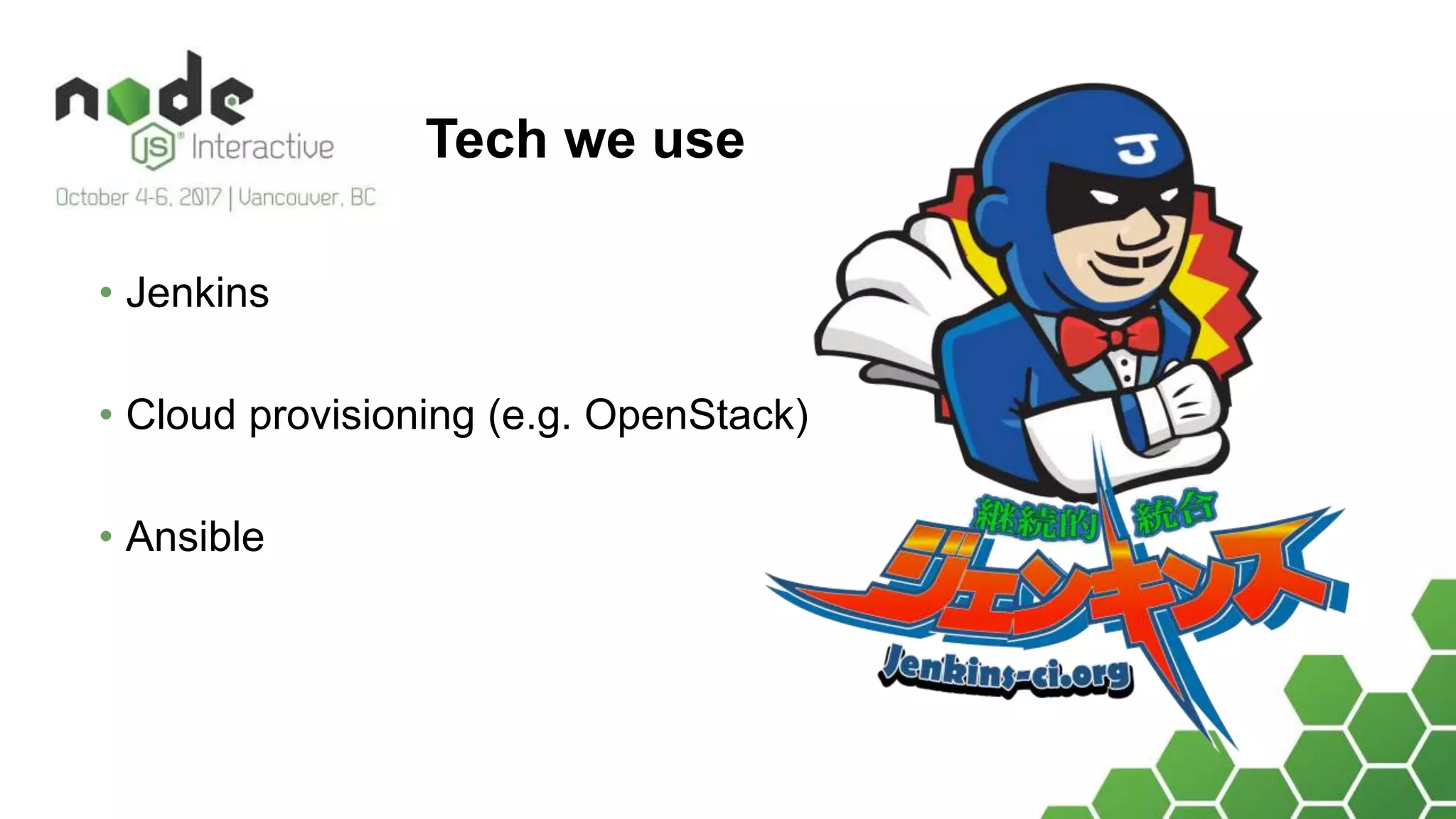 node JS Interactive
October 4-6, 2017 | Vancouver, BC

Tech we use

• Jenkins

• Cloud provisioning (e.g. OpenStack)

• Ansible

J

継続的 統合
ジェンキンス
Jenkins-ci.org